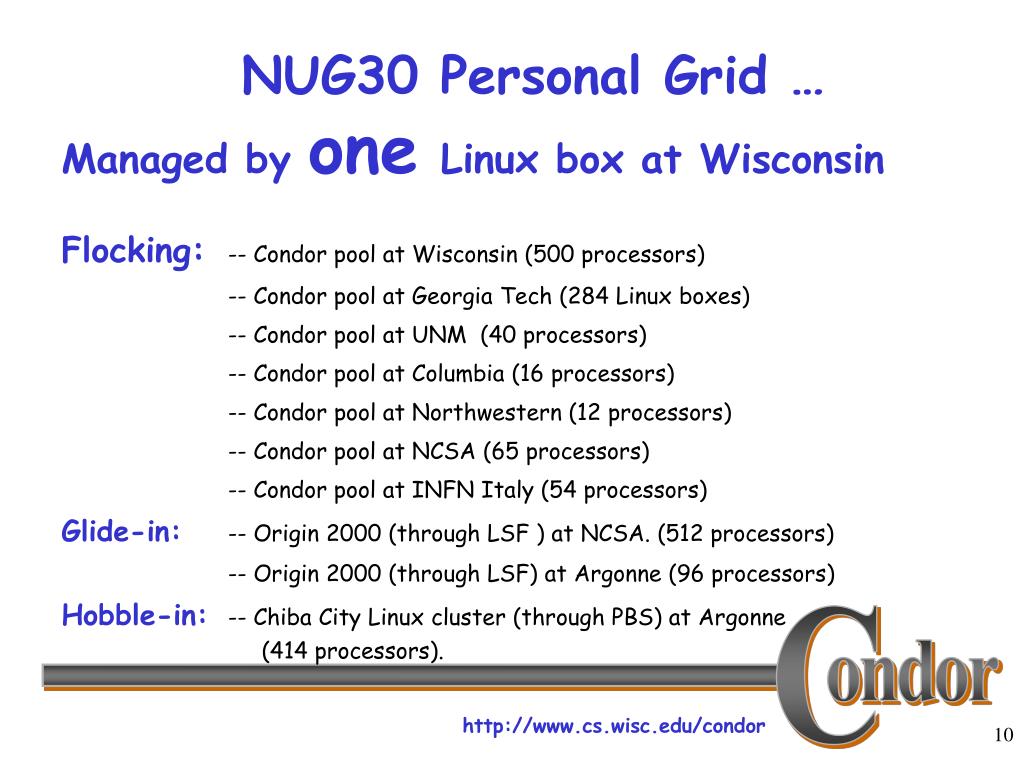 NUG30 Personal Grid …

Managed by one Linux box at Wisconsin

Flocking: -- Condor pool at Wisconsin (500 processors)
-- Condor pool at Georgia Tech (284 Linux boxes)
-- Condor pool at UNM (40 processors)
-- Condor pool at Columbia (16 processors)
-- Condor pool at Northwestern (12 processors)
-- Condor pool at NCSA (65 processors)
-- Condor pool at INFN Italy (54 processors)

Glide-in: -- Origin 2000 (through LSF ) at NCSA. (512 processors)
-- Origin 2000 (through LSF) at Argonne (96 processors)

Hobble-in: -- Chiba City Linux cluster (through PBS) at Argonne (414 processors).

Condor

http://www.cs.wisc.edu/condor

10